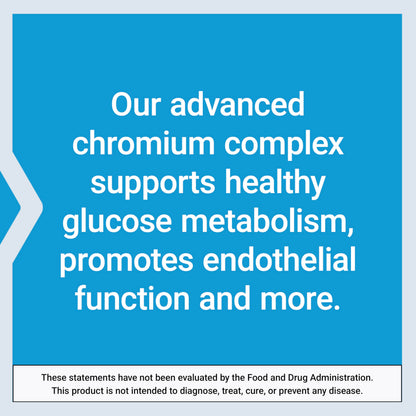 Our advanced chromium complex supports healthy glucose metabolism, promotes endothelial function and more.

These statements have not been evaluated by the Food and Drug Administration. This product is not intended to diagnose, treat, cure, or prevent any disease.